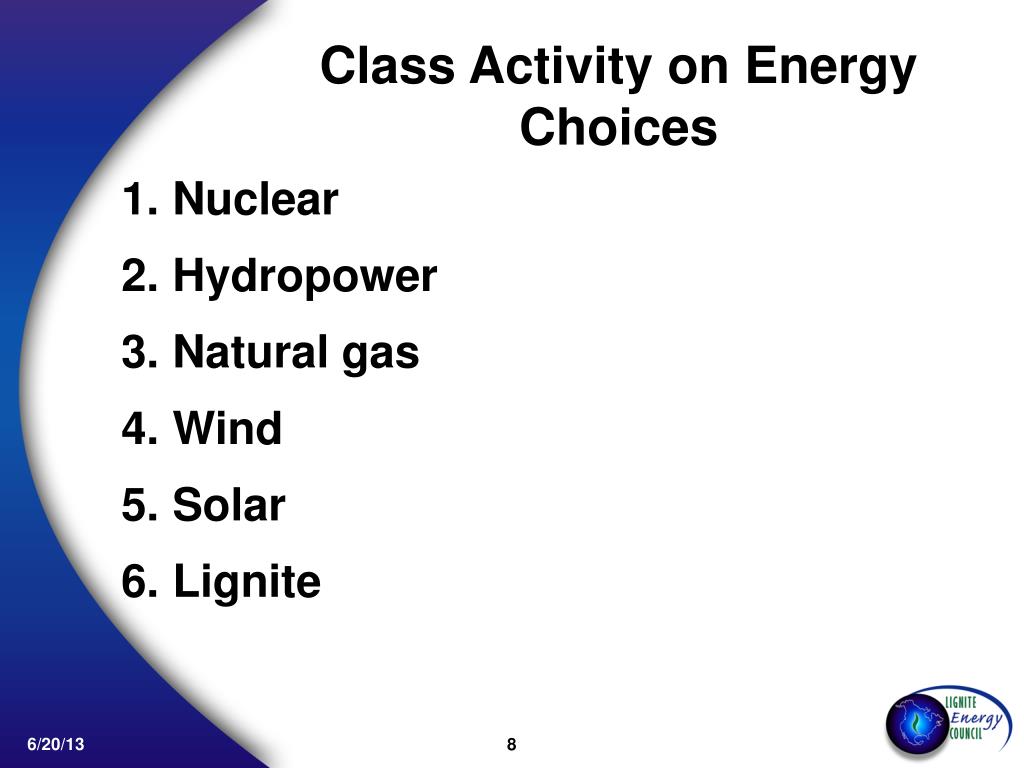 Class Activity on Energy Choices

1. Nuclear
2. Hydropower
3. Natural gas
4. Wind
5. Solar
6. Lignite

6/20/13

8

LIGNITE Energy COUNCIL